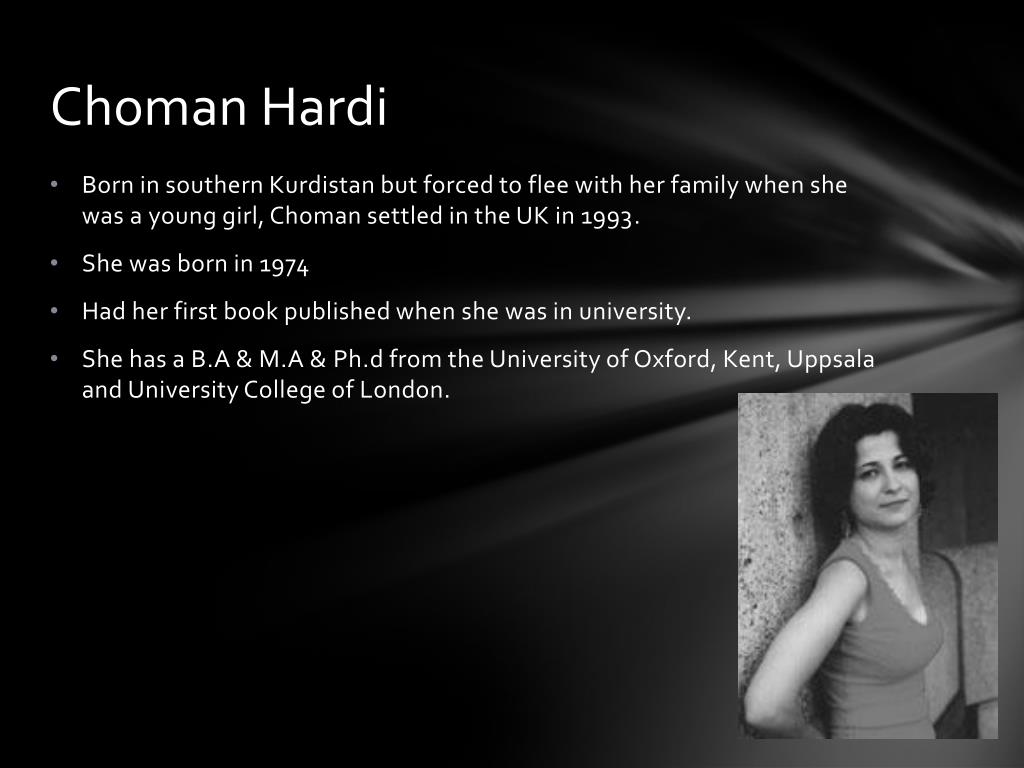 Choman Hardi

• Born in southern Kurdistan but forced to flee with her family when she was a young girl, Choman settled in the UK in 1993.

• She was born in 1974

• Had her first book published when she was in university.

• She has a B.A & M.A & Ph.d from the University of Oxford, Kent, Uppsala and University College of London.